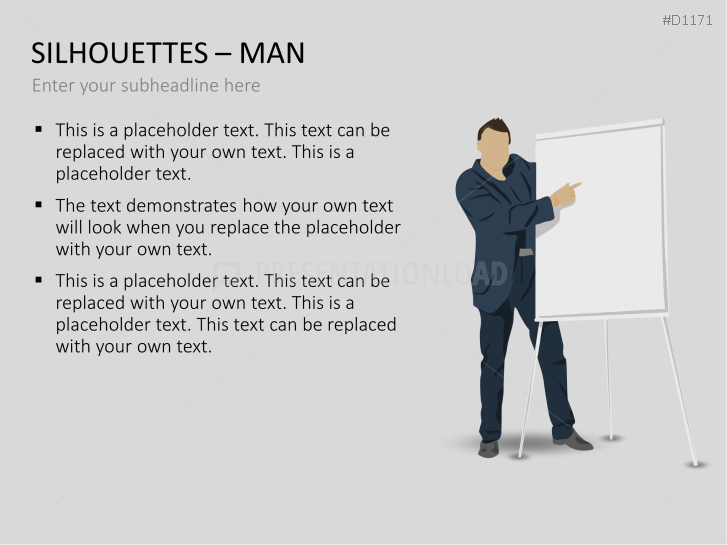 #D1171

SILHOUETTES – MAN

Enter your subheadline here

▪ This is a placeholder text. This text can be replaced with your own text. This is a placeholder text.

▪ The text demonstrates how your own text will look when you replace the placeholder with your own text.

▪ This is a placeholder text. This text can be replaced with your own text. This is a placeholder text. This text can be replaced with your own text.

PRESENTATIONLOAD